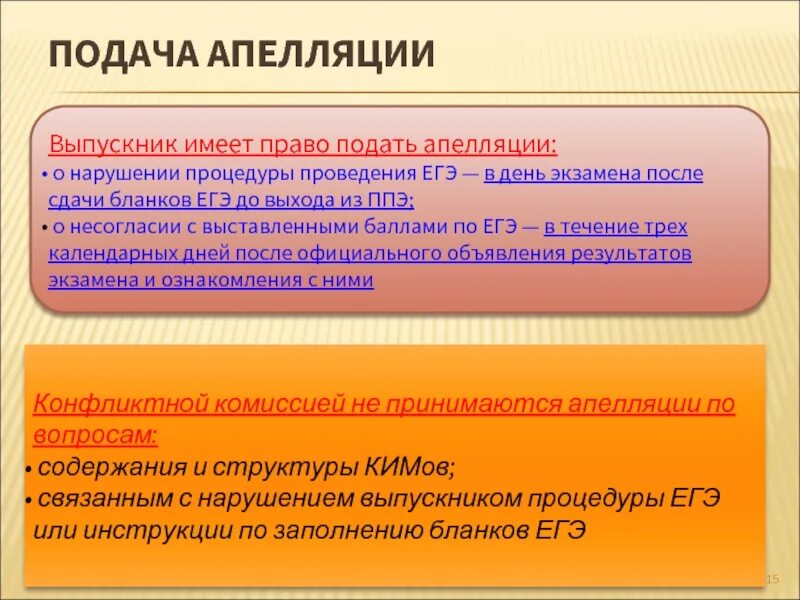 ПОДАЧА АПЕЛЛЯЦИИ

Выпускник имеет право подать апелляции:

• о нарушении процедуры проведения ЕГЭ — в день экзамена после сдачи бланков ЕГЭ до выхода из ППЭ;

• о несогласии с выставленными баллами по ЕГЭ — в течение трех календарных дней после официального объявления результатов экзамена и ознакомления с ними

Конфликтной комиссией не принимаются апелляции по вопросам:

• содержания и структуры КИМов;

• связанным с нарушением выпускником процедуры ЕГЭ или инструкции по заполнению бланков ЕГЭ

15